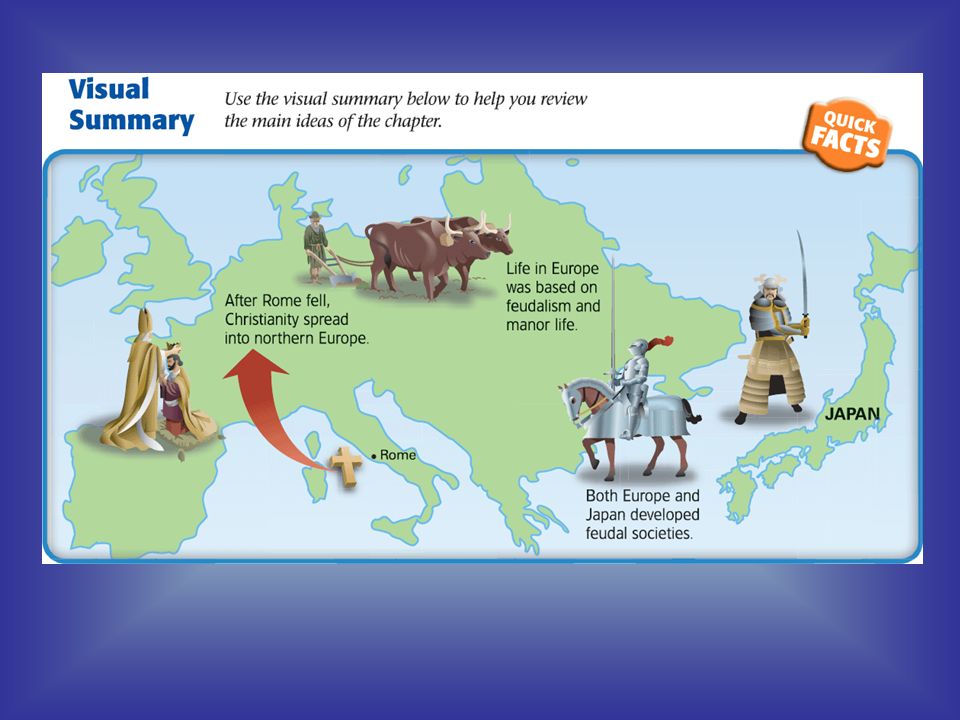 Visual Summary

Use the visual summary below to help you review the main ideas of the chapter.

QUICK FACTS

After Rome fell, Christianity spread into northern Europe.

Life in Europe was based on feudalism and manor life.

Rome

JAPAN

Both Europe and Japan developed feudal societies.